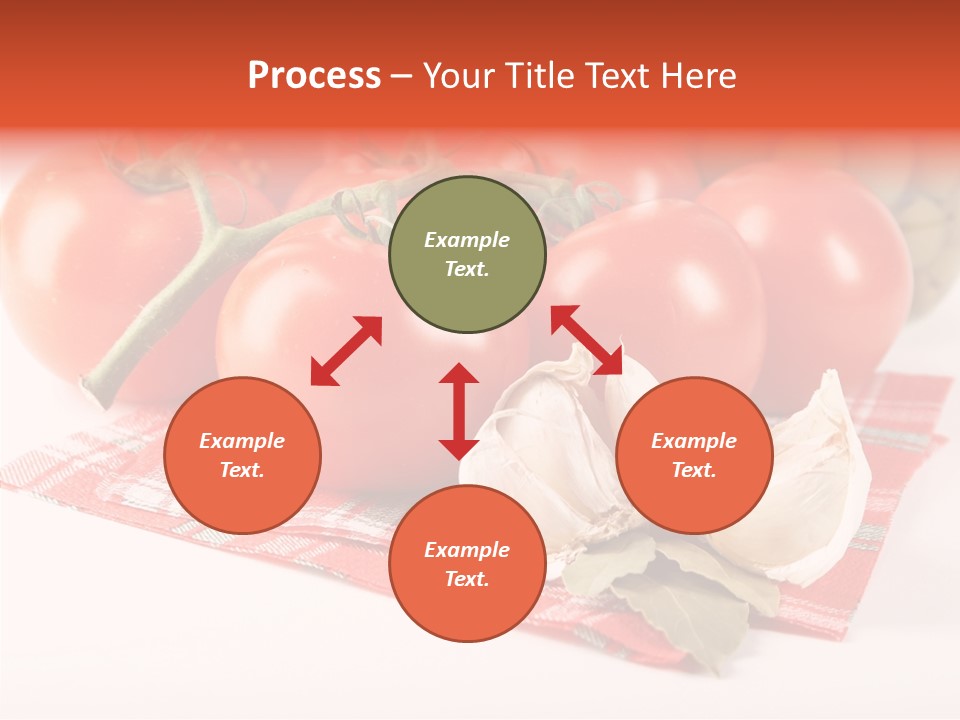 Process – Your Title Text Here

Example Text.

Example Text.

Example Text.

Example Text.